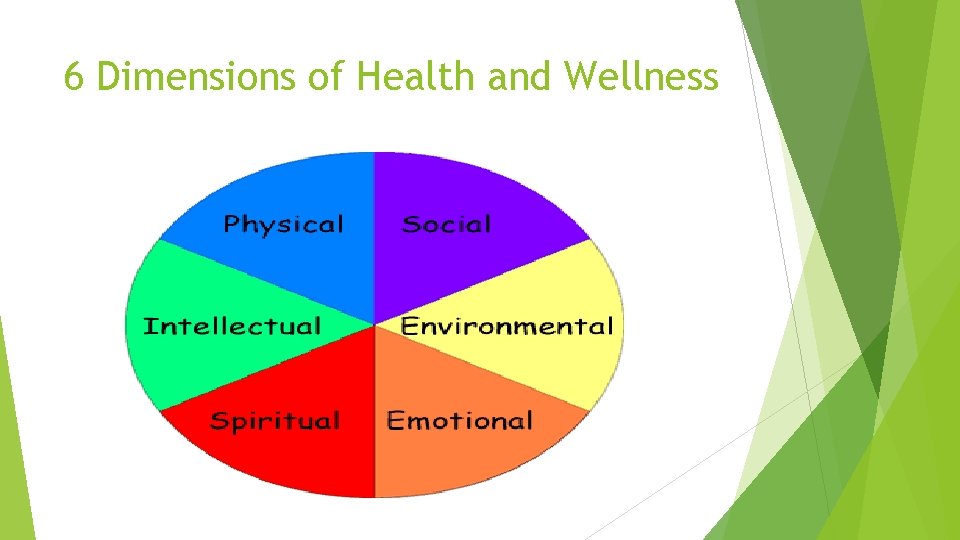 6 Dimensions of Health and Wellness

Physical

Social

Intellectual

Environmental

Spiritual

Emotional